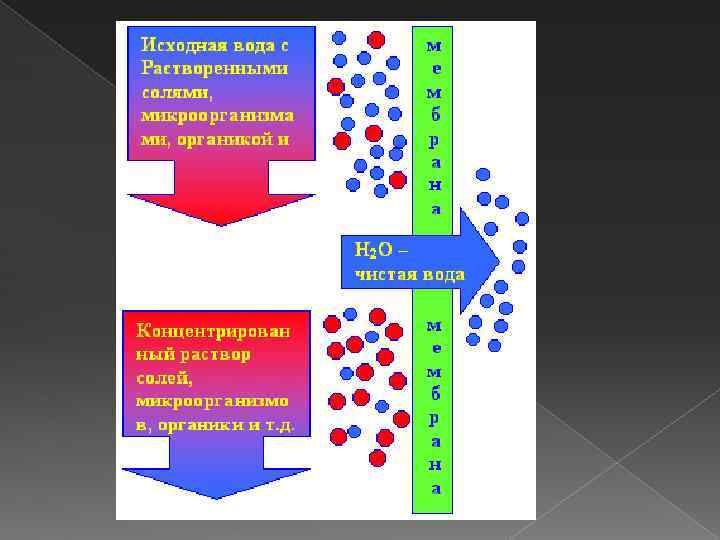 Исходная вода с Растворенными солями, микроорганизмами, органикой и

мембрана

$H_2O$ – чистая вода

Концентрированный раствор солей, микроорганизмов, органики и т.д.

мембрана